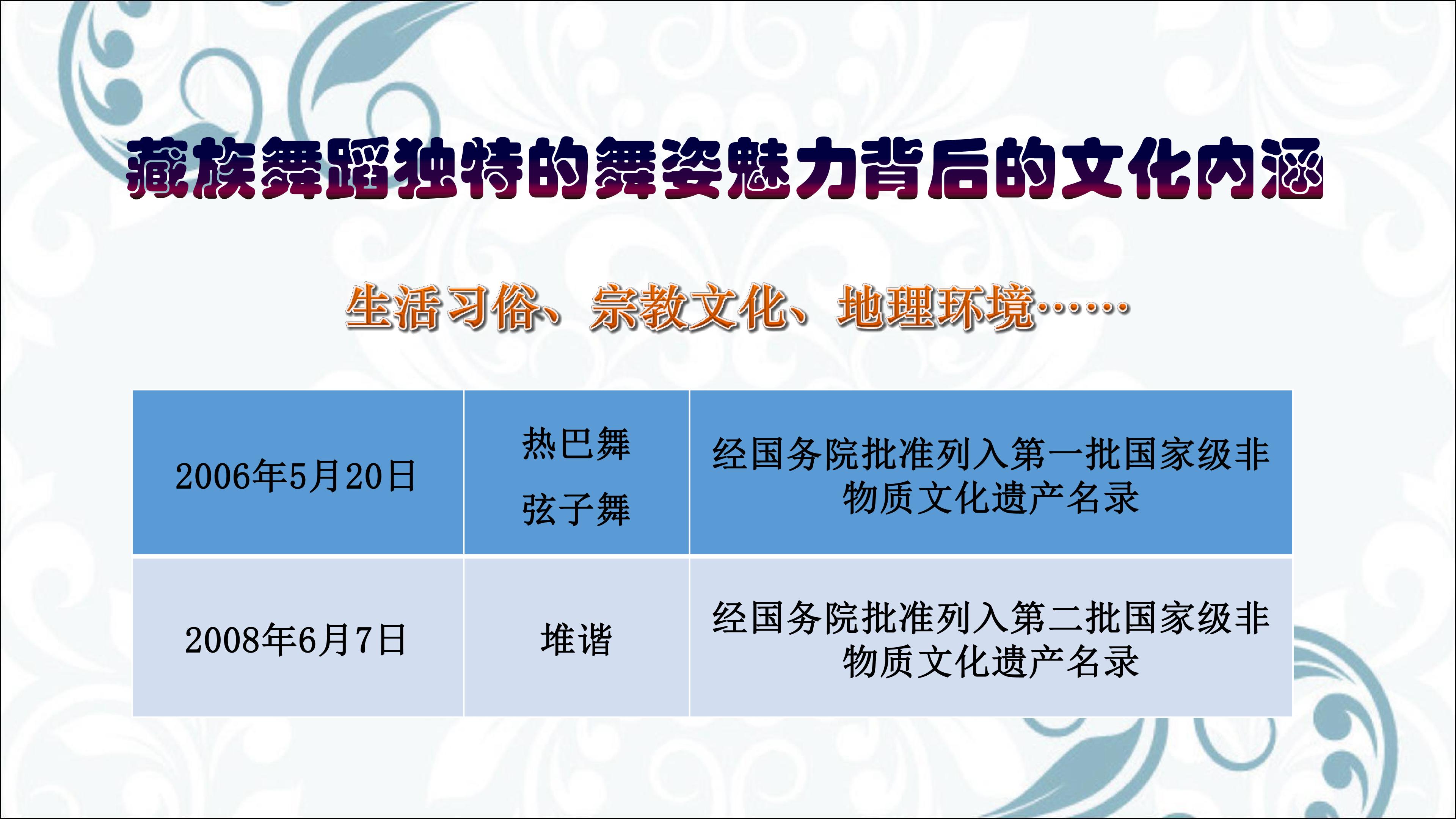 藏族舞蹈独特的舞姿魅力背后的文化内涵

生活习俗、宗教文化、地理环境……

| 2006年5月20日 | 热巴舞 弦子舞 | 经国务院批准列入第一批国家级非物质文化遗产名录 |
|---|---|---|
| 2008年6月7日 | 堆谐 | 经国务院批准列入第二批国家级非物质文化遗产名录 |